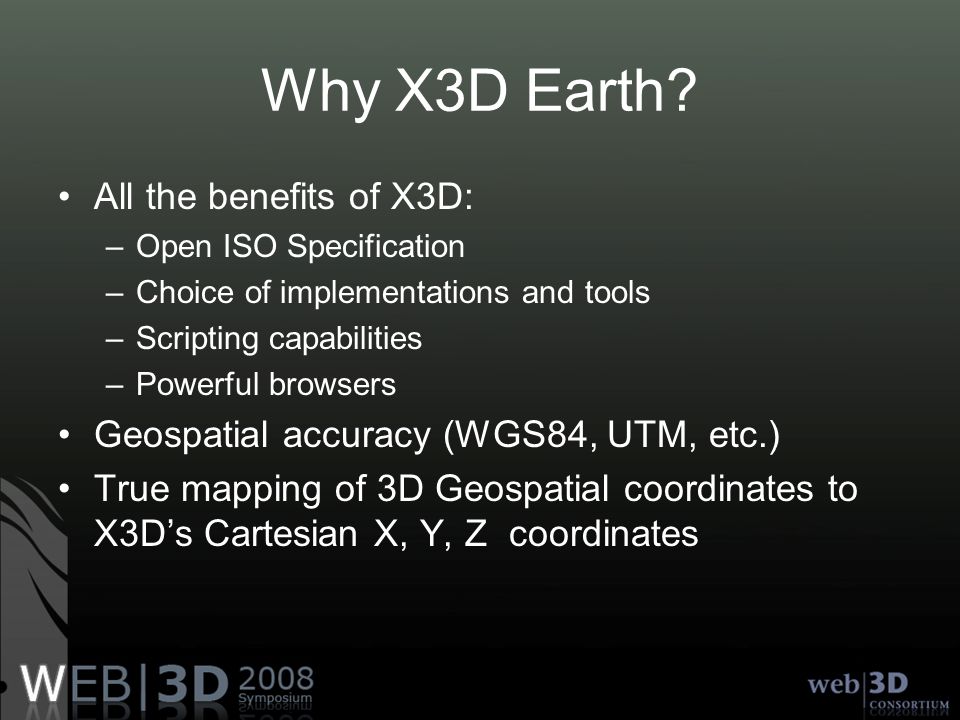 Why X3D Earth?

• All the benefits of X3D:
– Open ISO Specification
– Choice of implementations and tools
– Scripting capabilities
– Powerful browsers
• Geospatial accuracy (WGS84, UTM, etc.)
• True mapping of 3D Geospatial coordinates to X3D's Cartesian X, Y, Z coordinates

WEB|3D 2008 Symposium

web|3D CONSORTIUM